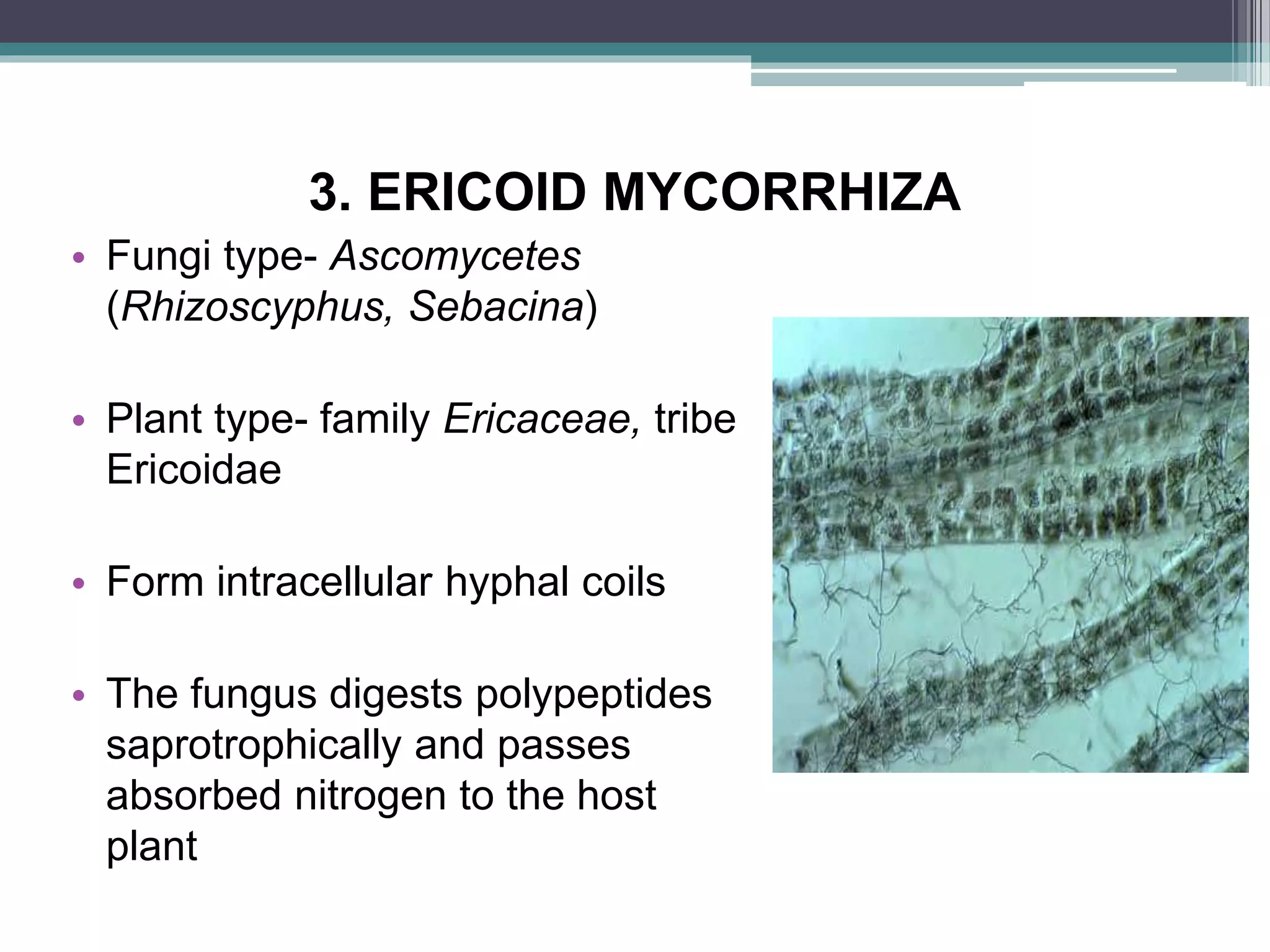 3. ERICOID MYCORRHIZA

• Fungi type- Ascomycetes (Rhizoscyphus, Sebacina)

• Plant type- family Ericaceae, tribe Ericoidae

• Form intracellular hyphal coils

• The fungus digests polypeptides saprotrophically and passes absorbed nitrogen to the host plant